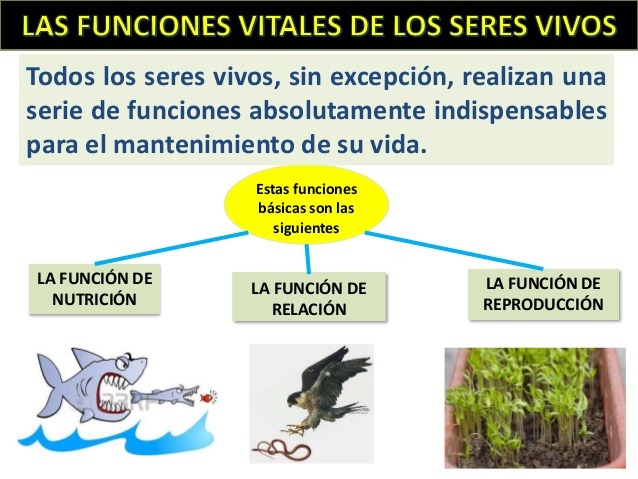 LAS FUNCIONES VITALES DE LOS SERES VIVOS

Todos los seres vivos, sin excepción, realizan una serie de funciones absolutamente indispensables para el mantenimiento de su vida.

Estas funciones básicas son las siguientes

LA FUNCIÓN DE NUTRICIÓN

LA FUNCIÓN DE RELACIÓN

LA FUNCIÓN DE REPRODUCCIÓN

123RF